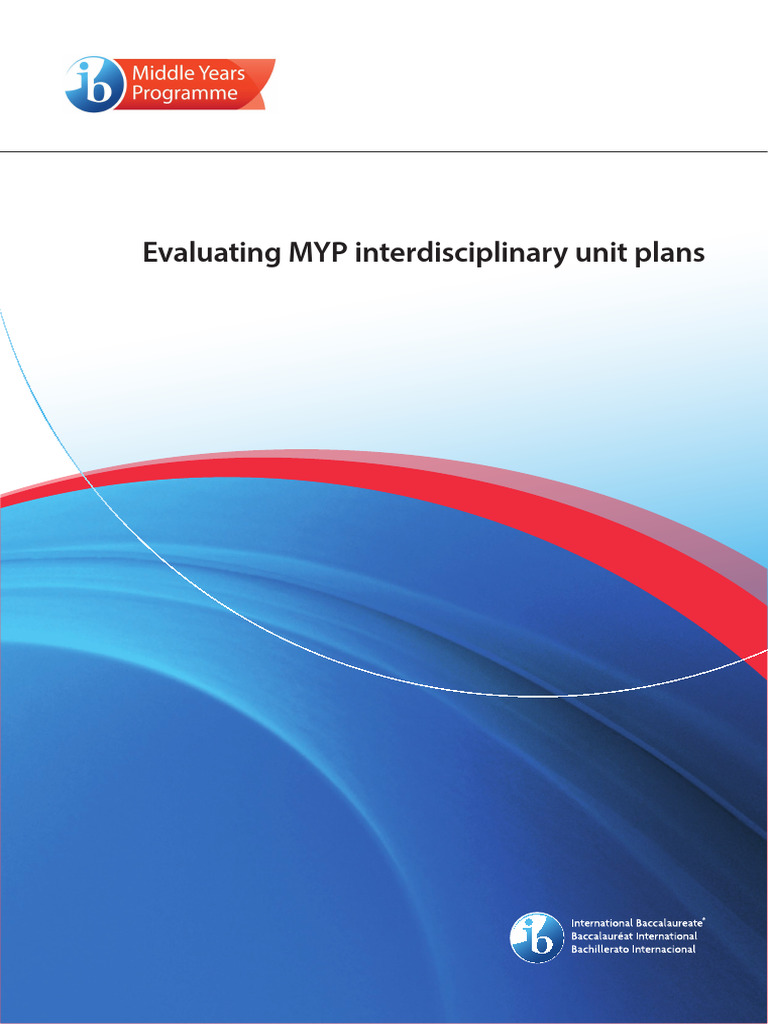 ib Middle Years Programme

Evaluating MYP interdisciplinary unit plans

ib International Baccalaureate®
Baccalauréat International
Bachillerato Internacional